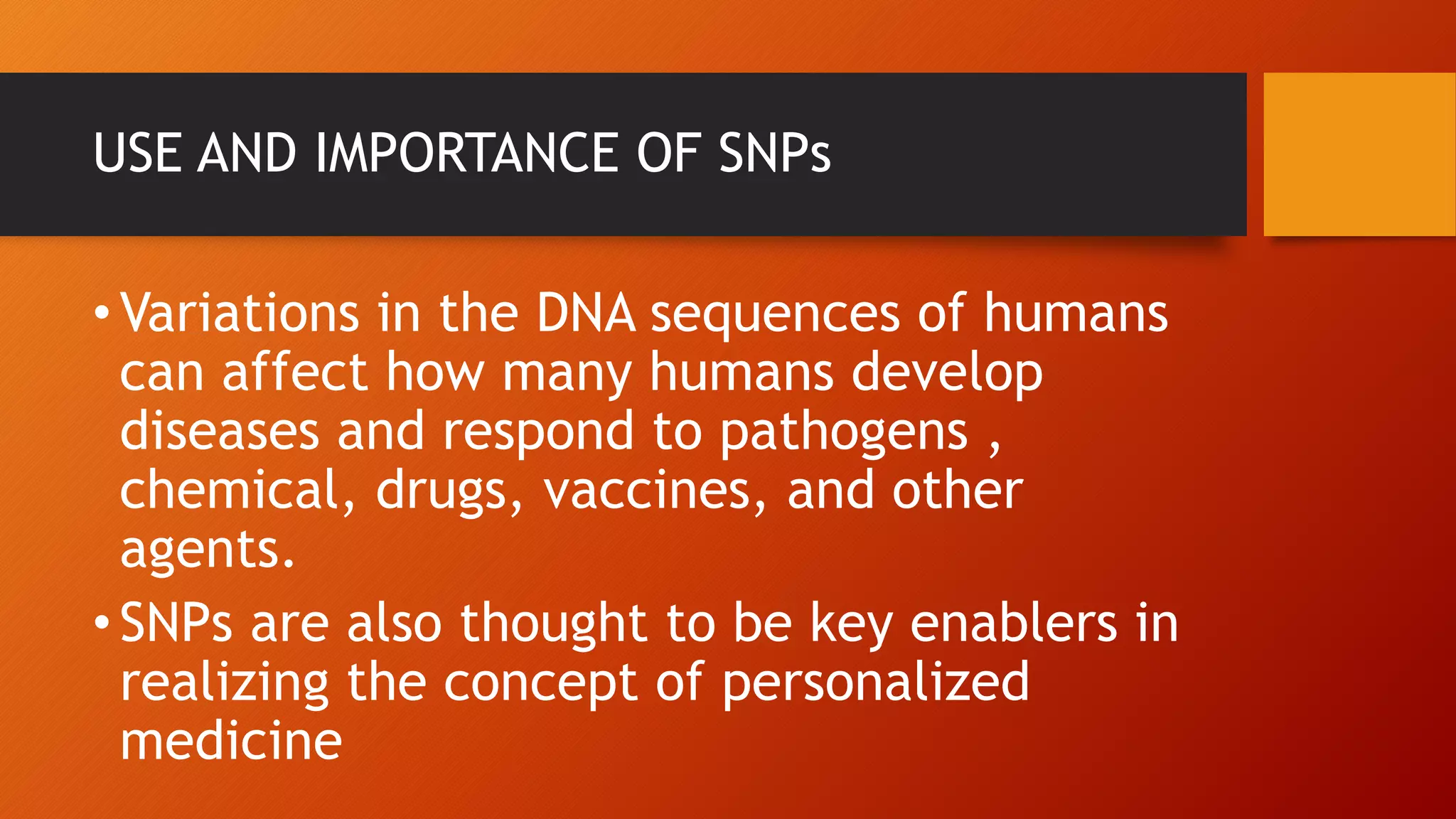 USE AND IMPORTANCE OF SNPs

• Variations in the DNA sequences of humans can affect how many humans develop diseases and respond to pathogens , chemical, drugs, vaccines, and other agents.

• SNPs are also thought to be key enablers in realizing the concept of personalized medicine